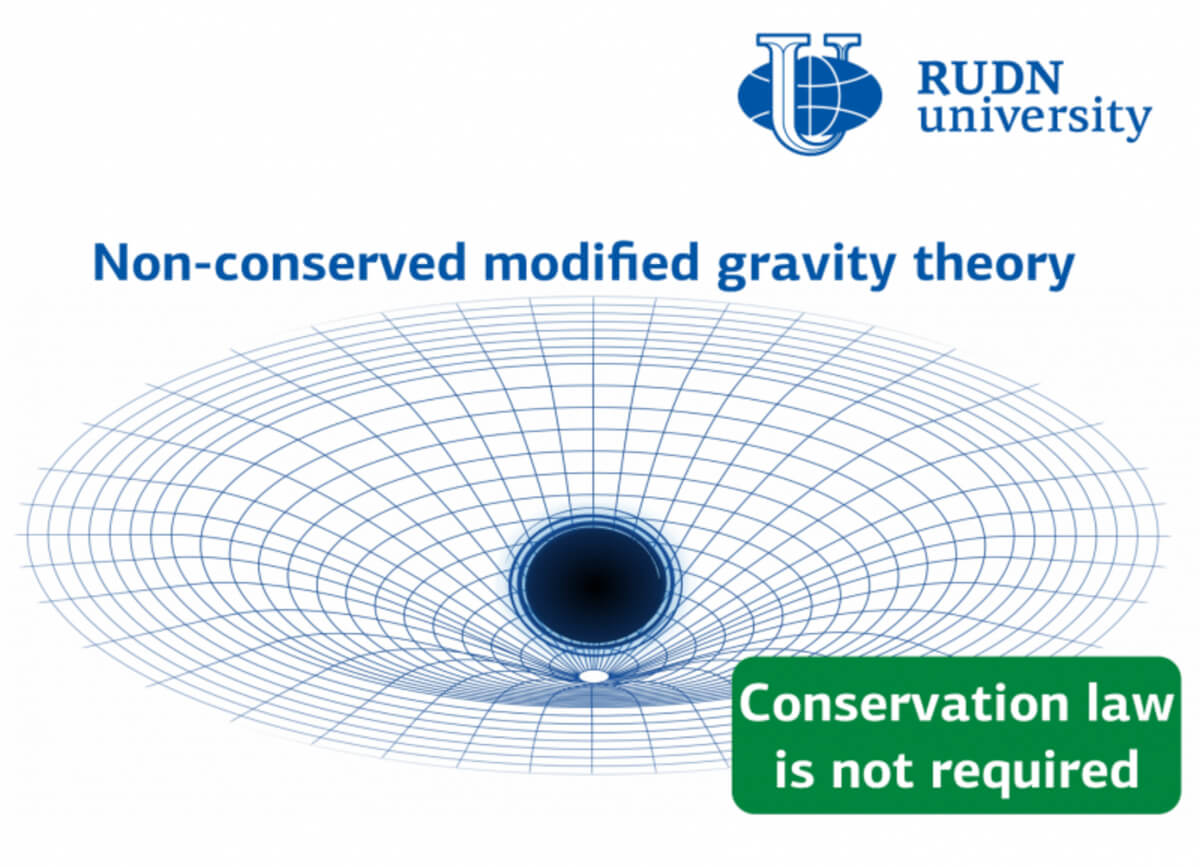 RUDN university

Non-conserved modified gravity theory

Conservation law is not required